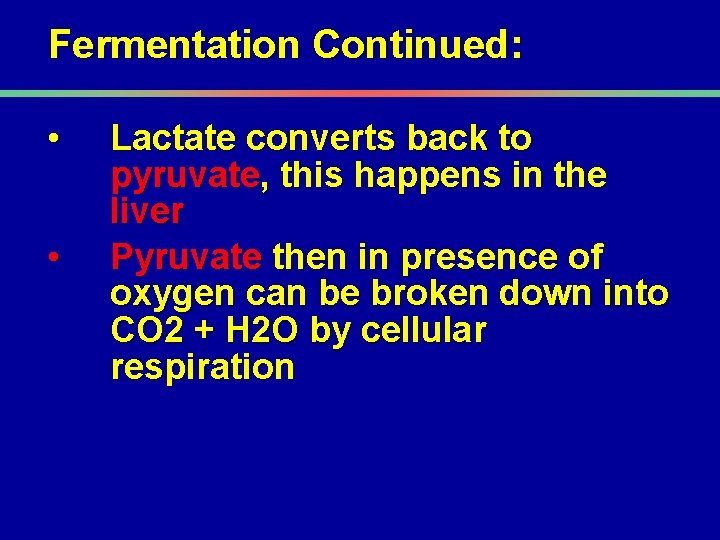 Fermentation Continued:

• Lactate converts back to pyruvate, this happens in the liver

• Pyruvate then in presence of oxygen can be broken down into CO2 + H2O by cellular respiration